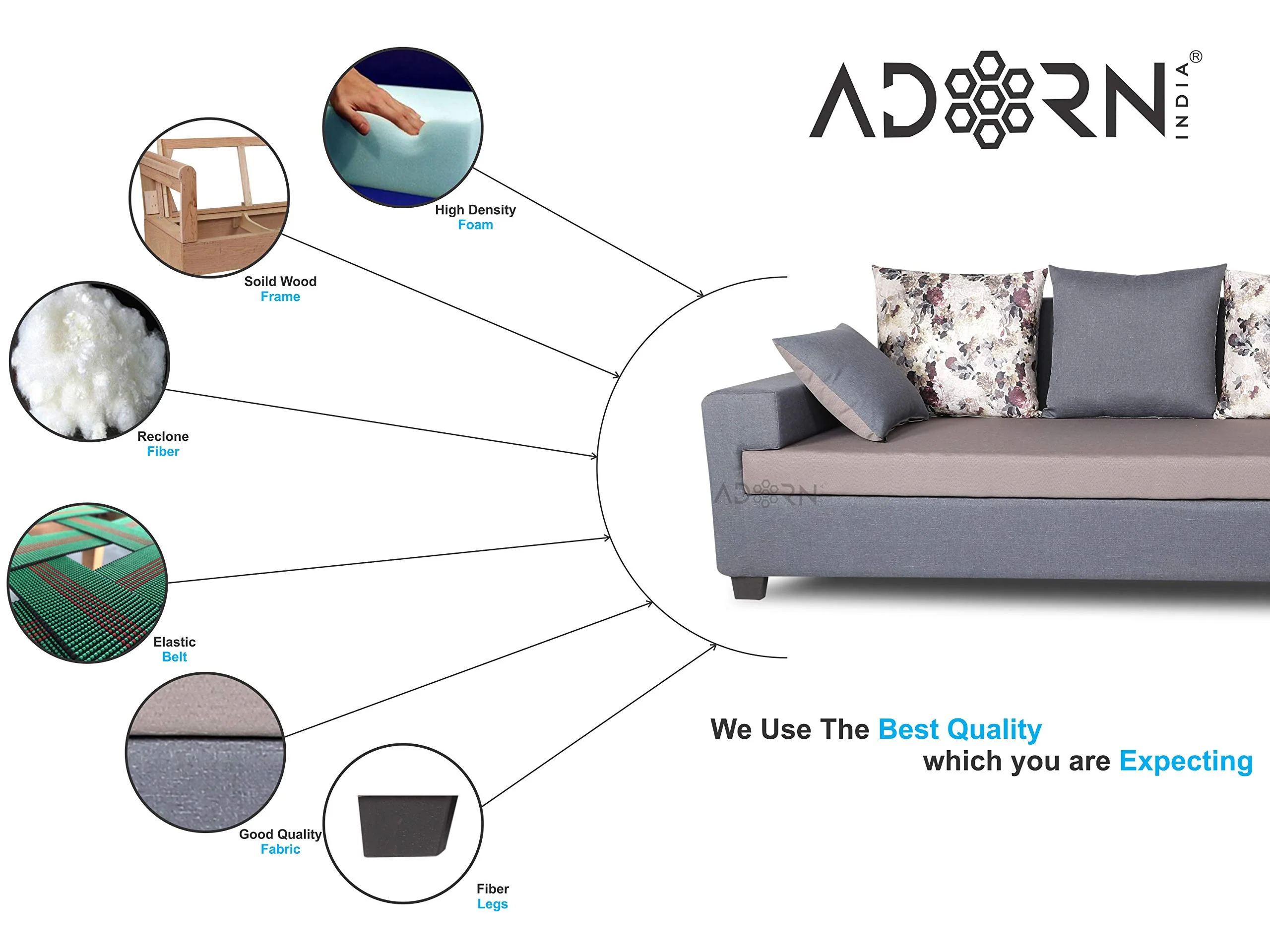 ADORN INDIA®

High Density
Foam

Soild Wood
Frame

Reclone
Fiber

Elastic
Belt

Good Quality
Fabric

Fiber
Legs

ADORN®

We Use The Best Quality
which you are Expecting